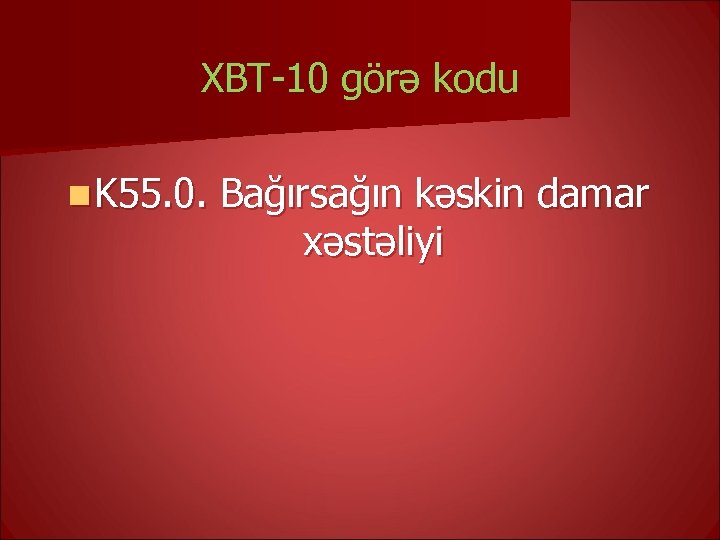 XBT-10 görə kodu

K55.0. Bağırsağın kəskin damar xəstəliyi